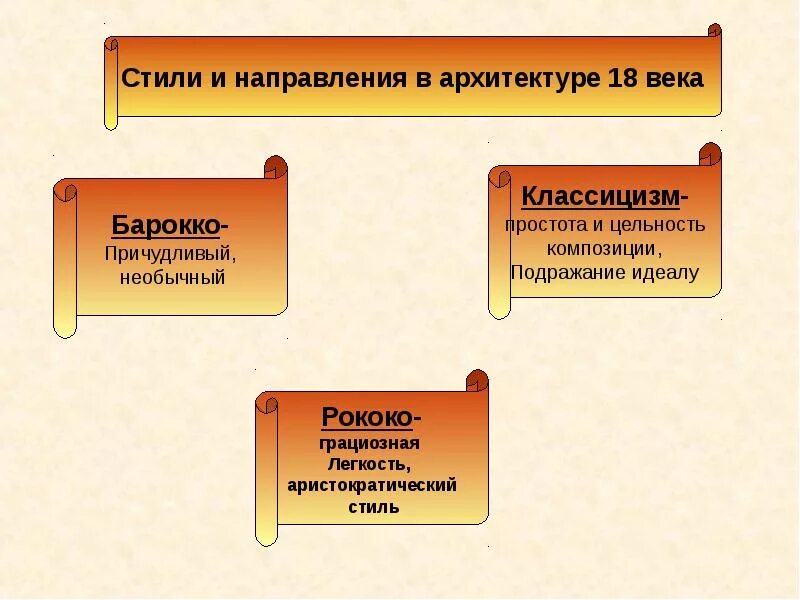 Стили и направления в архитектуре 18 века

Барокко-
Причудливый,
необычный

Классицизм-
простота и цельность
композиции,
Подражание идеалу

Рококо-
грациозная
Легкость,
аристократический
стиль